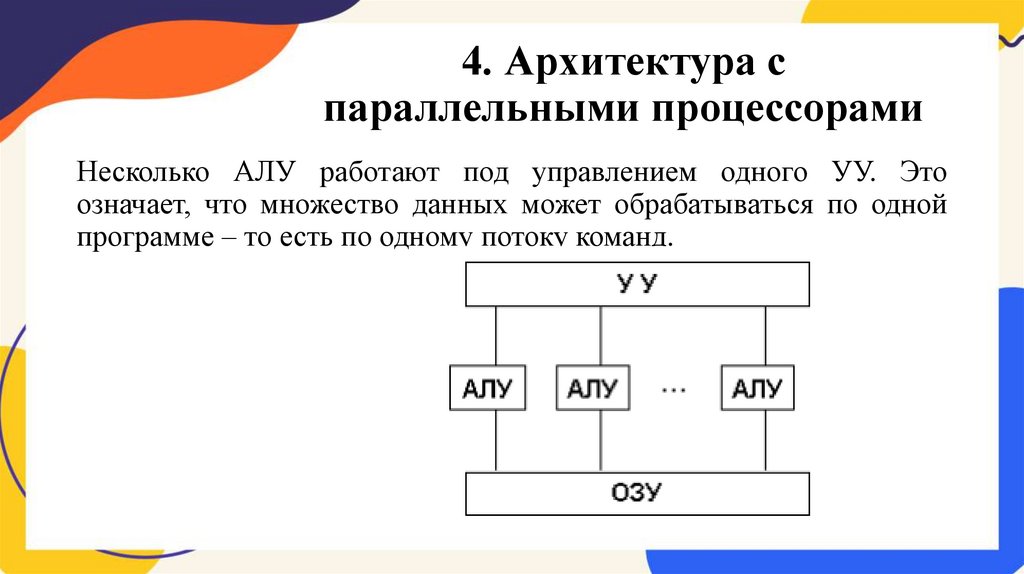 4. Архитектура с параллельными процессорами

Несколько АЛУ работают под управлением одного УУ. Это означает, что множество данных может обрабатываться по одной программе – то есть по одному потоку команд.

У У

АЛУ

АЛУ

…

АЛУ

ОЗУ